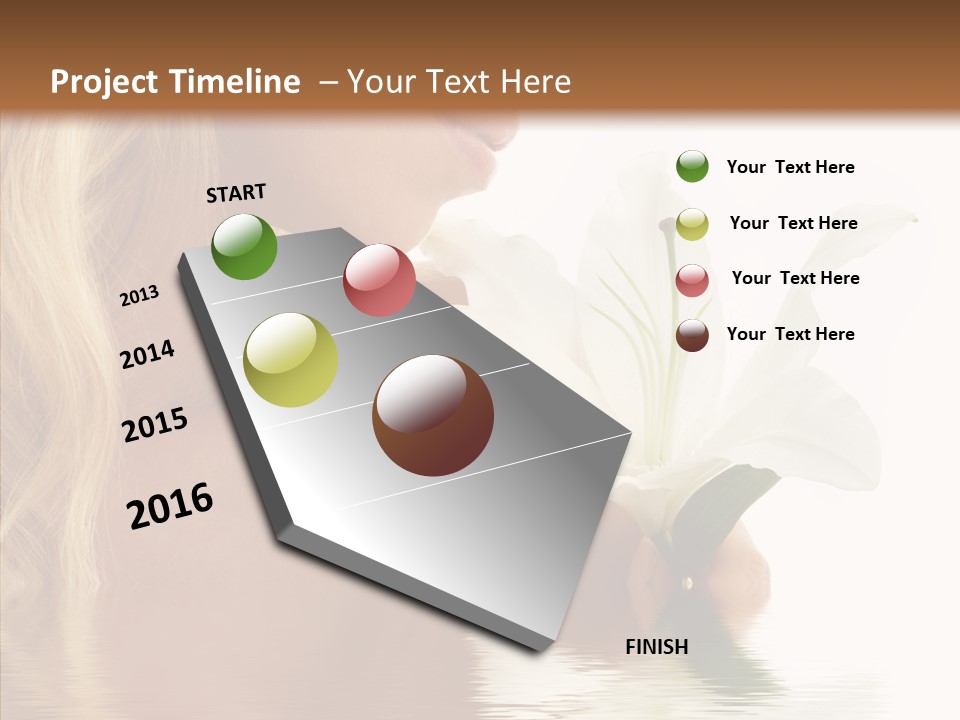 Project Timeline – Your Text Here

START

2013

2014

2015

2016

FINISH

Your Text Here

Your Text Here

Your Text Here

Your Text Here